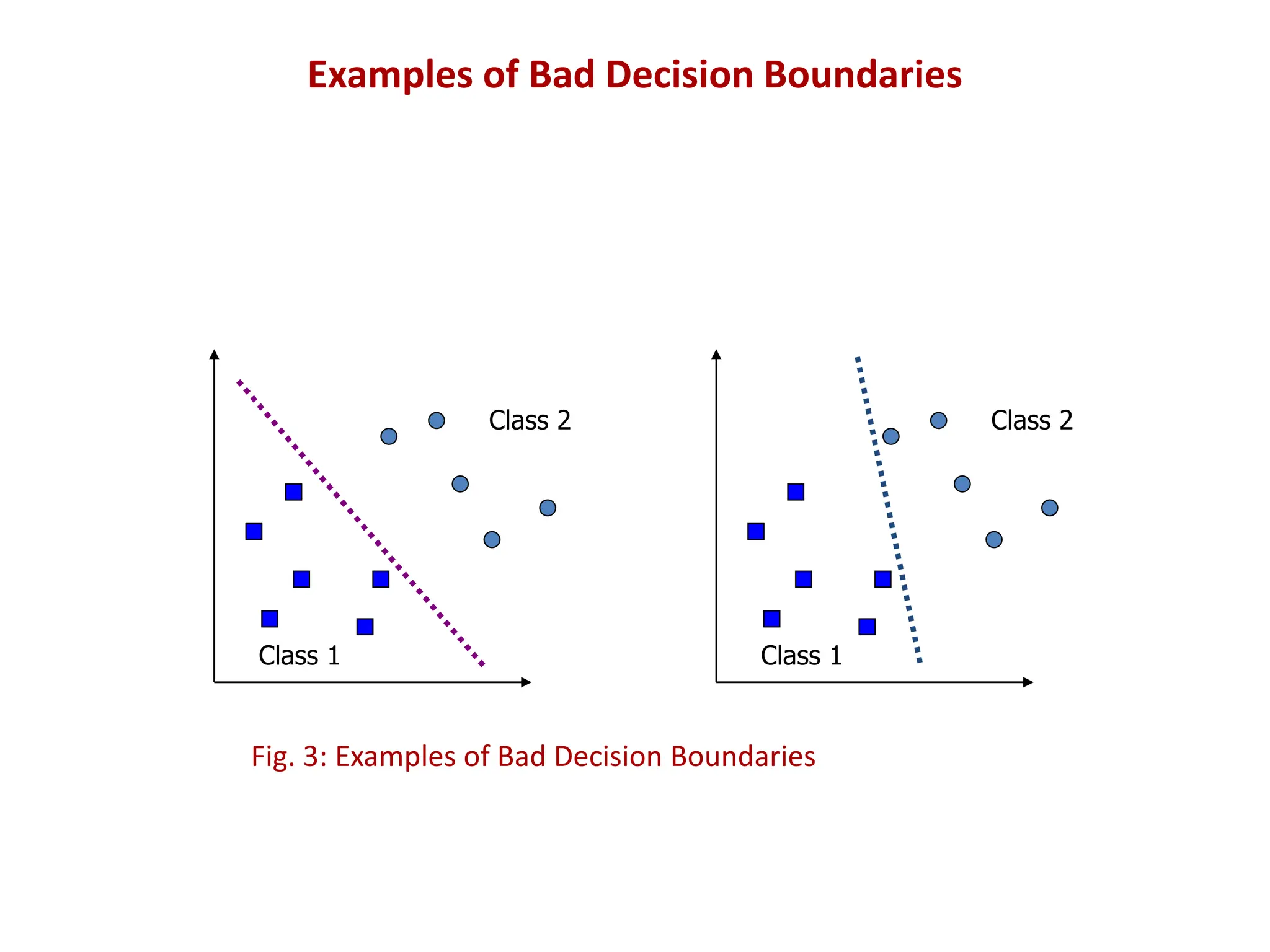 Examples of Bad Decision Boundaries

Class 2

Class 1

Class 2

Class 1

Fig. 3: Examples of Bad Decision Boundaries